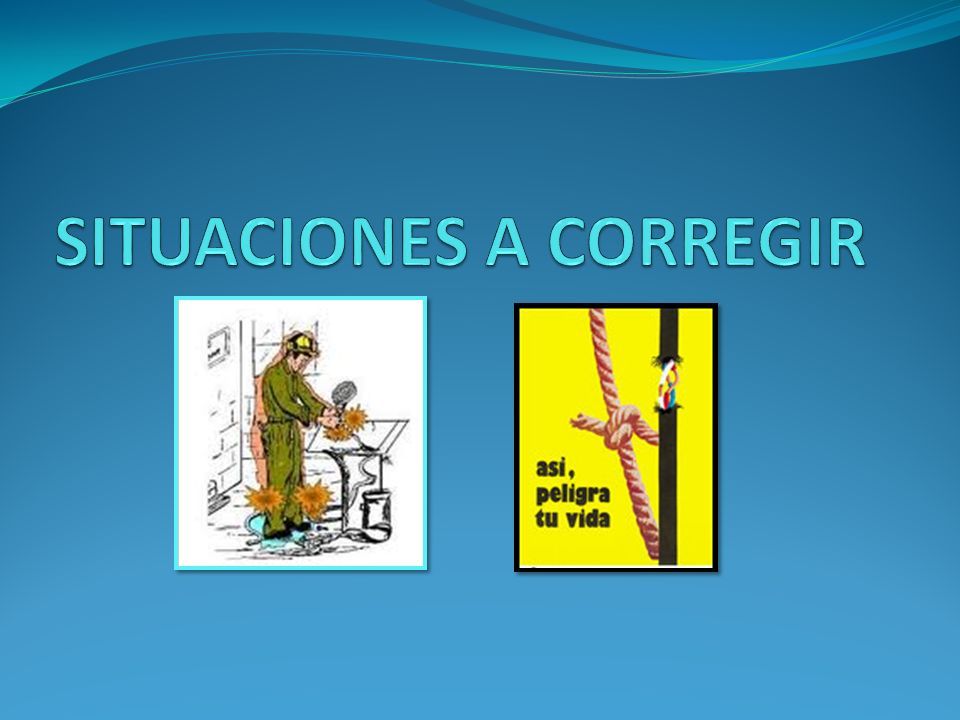 SITUACIONES A CORREGIR

asi,
peligra
tu vida